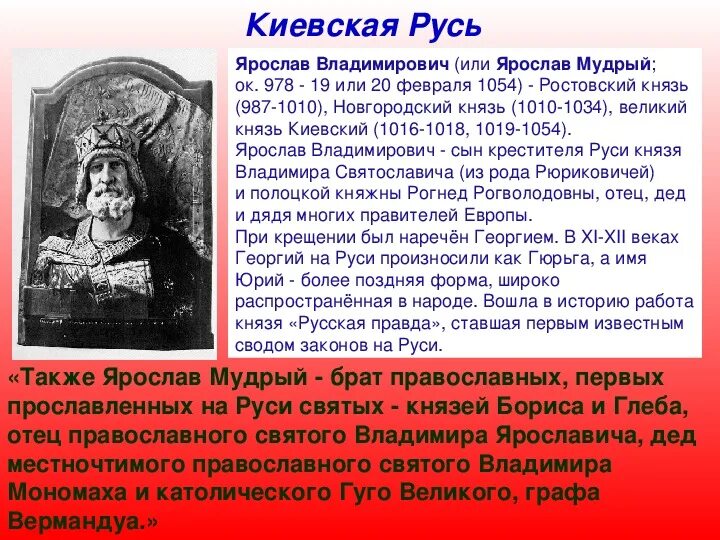 Киевская Русь

Ярослав Владимирович (или Ярослав Мудрый; ок. 978 - 19 или 20 февраля 1054) - Ростовский князь (987-1010), Новгородский князь (1010-1034), великий князь Киевский (1016-1018, 1019-1054).
Ярослав Владимирович - сын крестителя Руси князя Владимира Святославича (из рода Рюриковичей) и полоцкой княжны Рогнед Рогволодовны, отец, дед и дядя многих правителей Европы.
При крещении был наречён Георгием. В XI-XII веках Георгий на Руси произносили как Гюрьга, а имя Юрий - более поздняя форма, широко распространённая в народе. Вошла в историю работа князя «Русская правда», ставшая первым известным сводом законов на Руси.

«Также Ярослав Мудрый - брат православных, первых прославленных на Руси святых - князей Бориса и Глеба, отец православного святого Владимира Ярославича, дед местночтимого православного святого Владимира Мономаха и католического Гуго Великого, графа Вермандуа.»